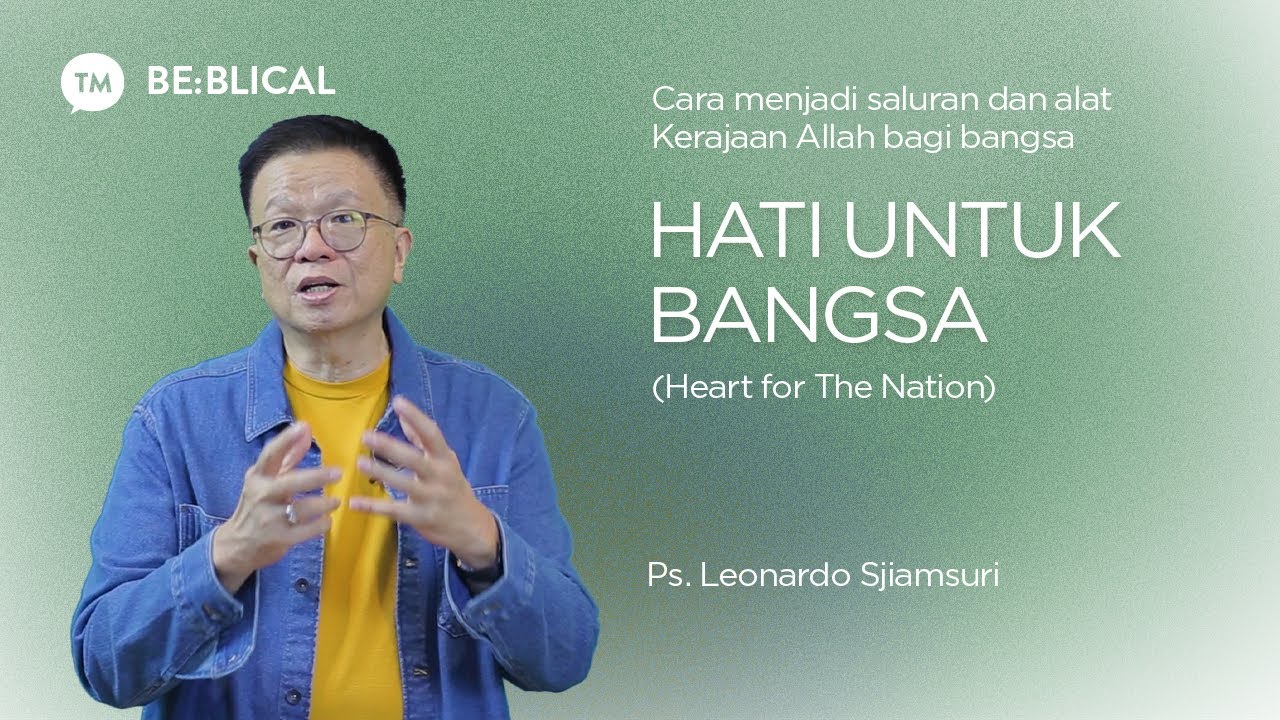 TM BE:BLICAL

Cara menjadi saluran dan alat Kerajaan Allah bagi bangsa

HATI UNTUK BANGSA

(Heart for The Nation)

Ps. Leonardo Sjiamsuri